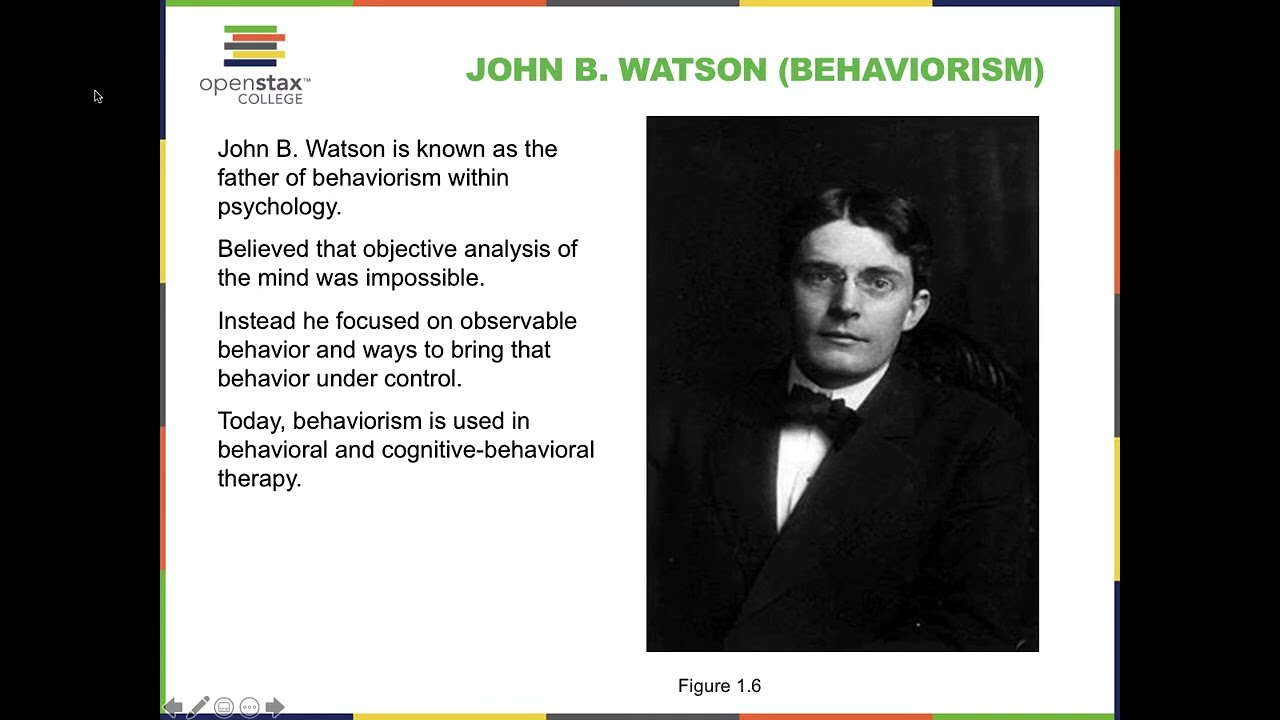 openstax™ COLLEGE

JOHN B. WATSON (BEHAVIORISM)

John B. Watson is known as the father of behaviorism within psychology.

Believed that objective analysis of the mind was impossible.

Instead he focused on observable behavior and ways to bring that behavior under control.

Today, behaviorism is used in behavioral and cognitive-behavioral therapy.

Figure 1.6